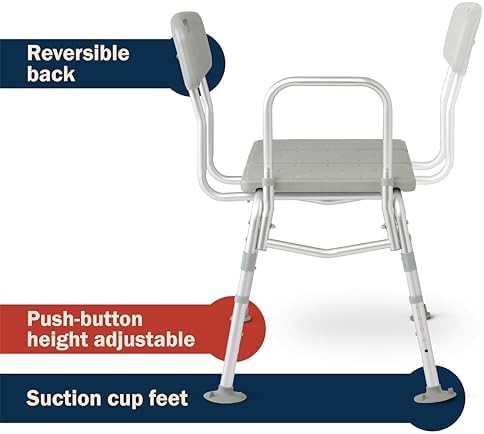 Reversible back

Push-button height adjustable

Suction cup feet